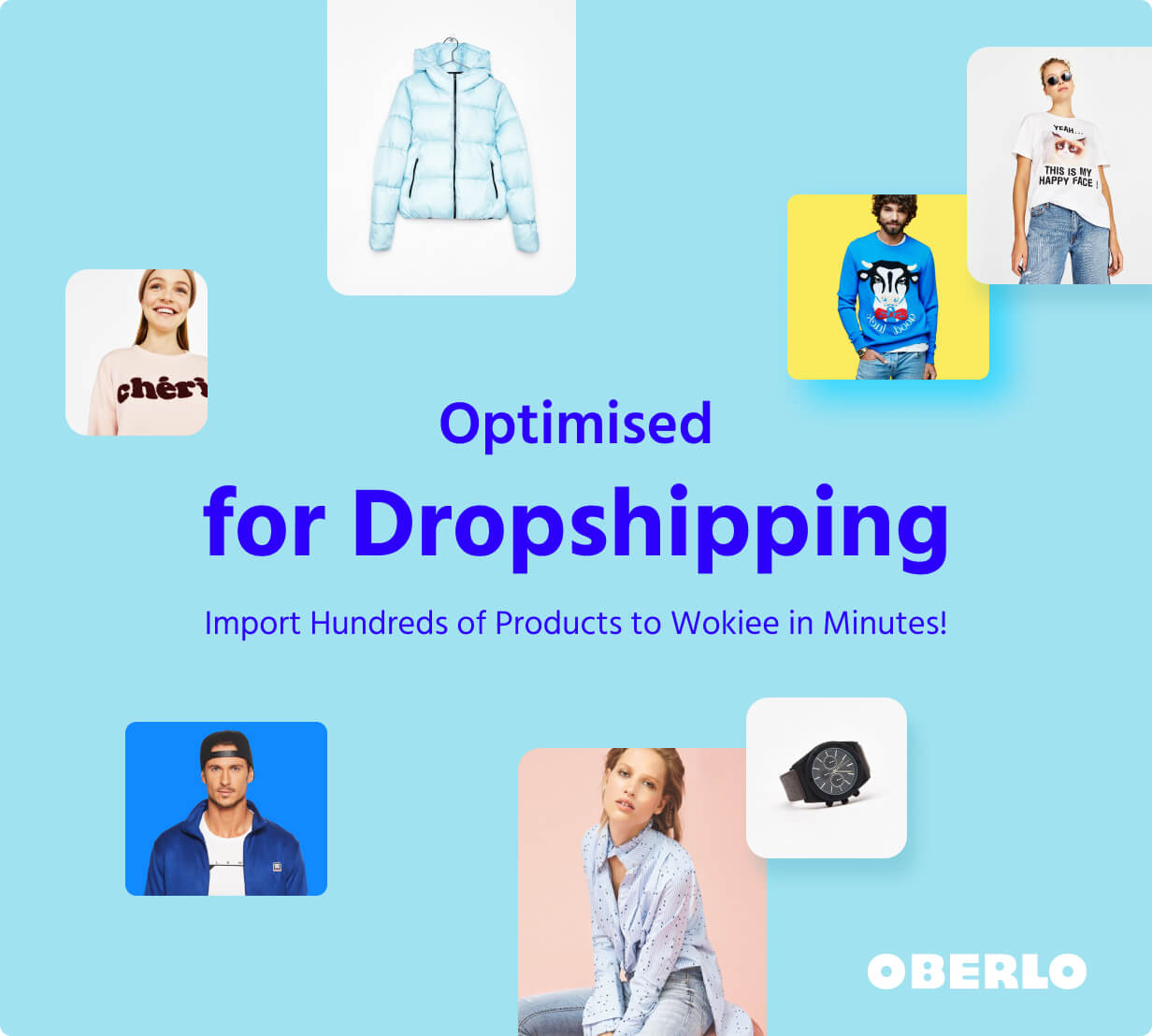 YEAH...
THIS IS MY HAPPY FACE !

chéri

Optimised
for Dropshipping

Import Hundreds of Products to Wokiee in Minutes!

OBERLO